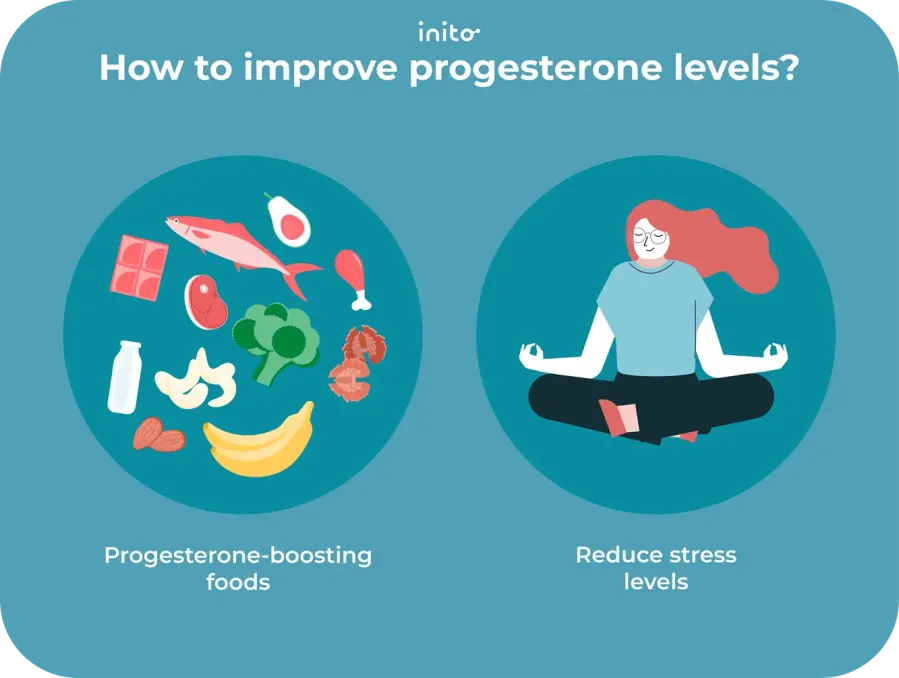 inito

How to improve progesterone levels?

Progesterone-boosting foods

Reduce stress levels